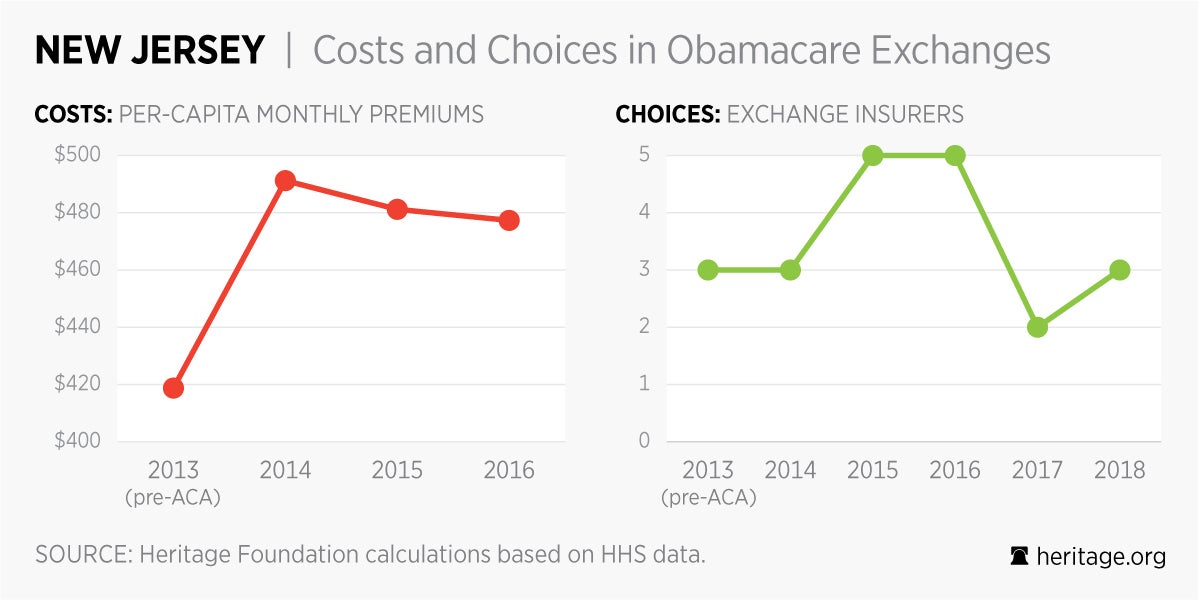 NEW JERSEY | Costs and Choices in Obamacare Exchanges

COSTS: PER-CAPITA MONTHLY PREMIUMS

$500
$480
$460
$440
$420
$400

2013 (pre-ACA) 2014 2015 2016

CHOICES: EXCHANGE INSURERS

5
4
3
2
1
0

2013 (pre-ACA) 2014 2015 2016 2017 2018

SOURCE: Heritage Foundation calculations based on HHS data.

heritage.org